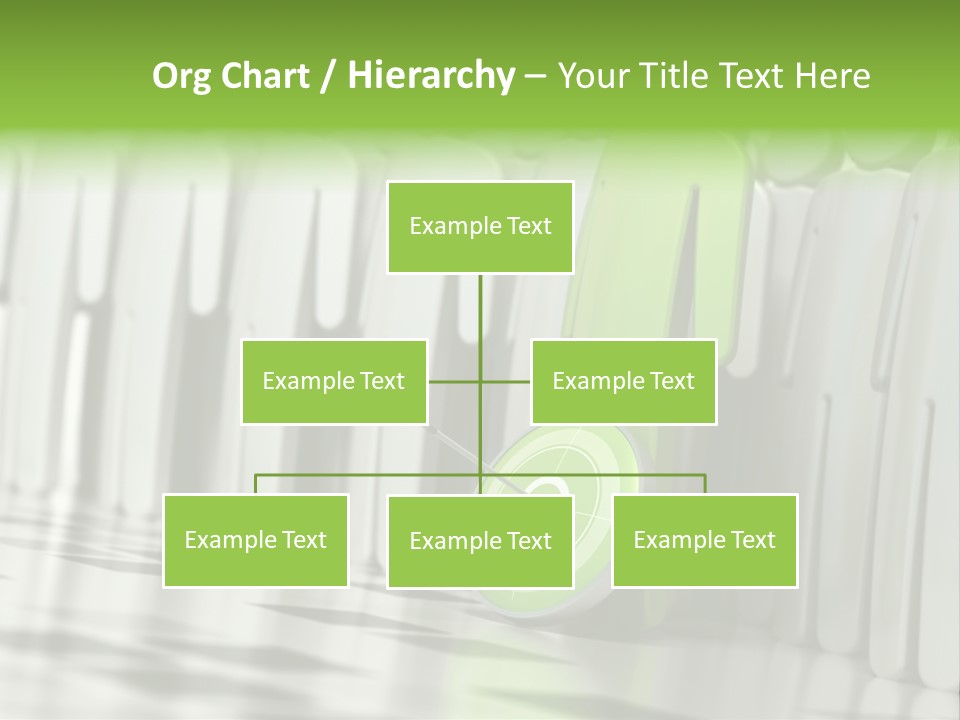 Org Chart / Hierarchy – Your Title Text Here

Example Text

Example Text

Example Text

Example Text

Example Text

Example Text